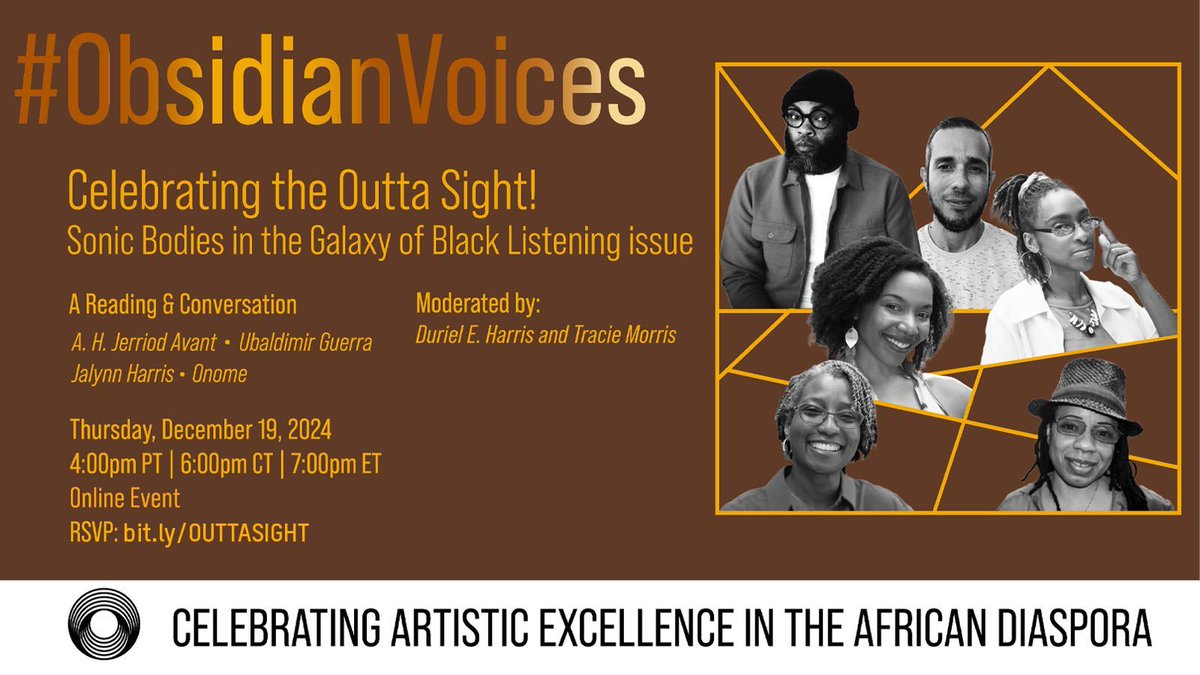 #ObsidianVoices

Celebrating the Outta Sight!
Sonic Bodies in the Galaxy of Black Listening issue

A Reading & Conversation
A. H. Jerriod Avant • Ubaldimir Guerra
Jalynn Harris • Onome

Moderated by:
Duriel E. Harris and Tracie Morris

Thursday, December 19, 2024
4:00pm PT | 6:00pm CT | 7:00pm ET
Online Event
RSVP: bit.ly/OUTTASIGHT

CELEBRATING ARTISTIC EXCELLENCE IN THE AFRICAN DIASPORA